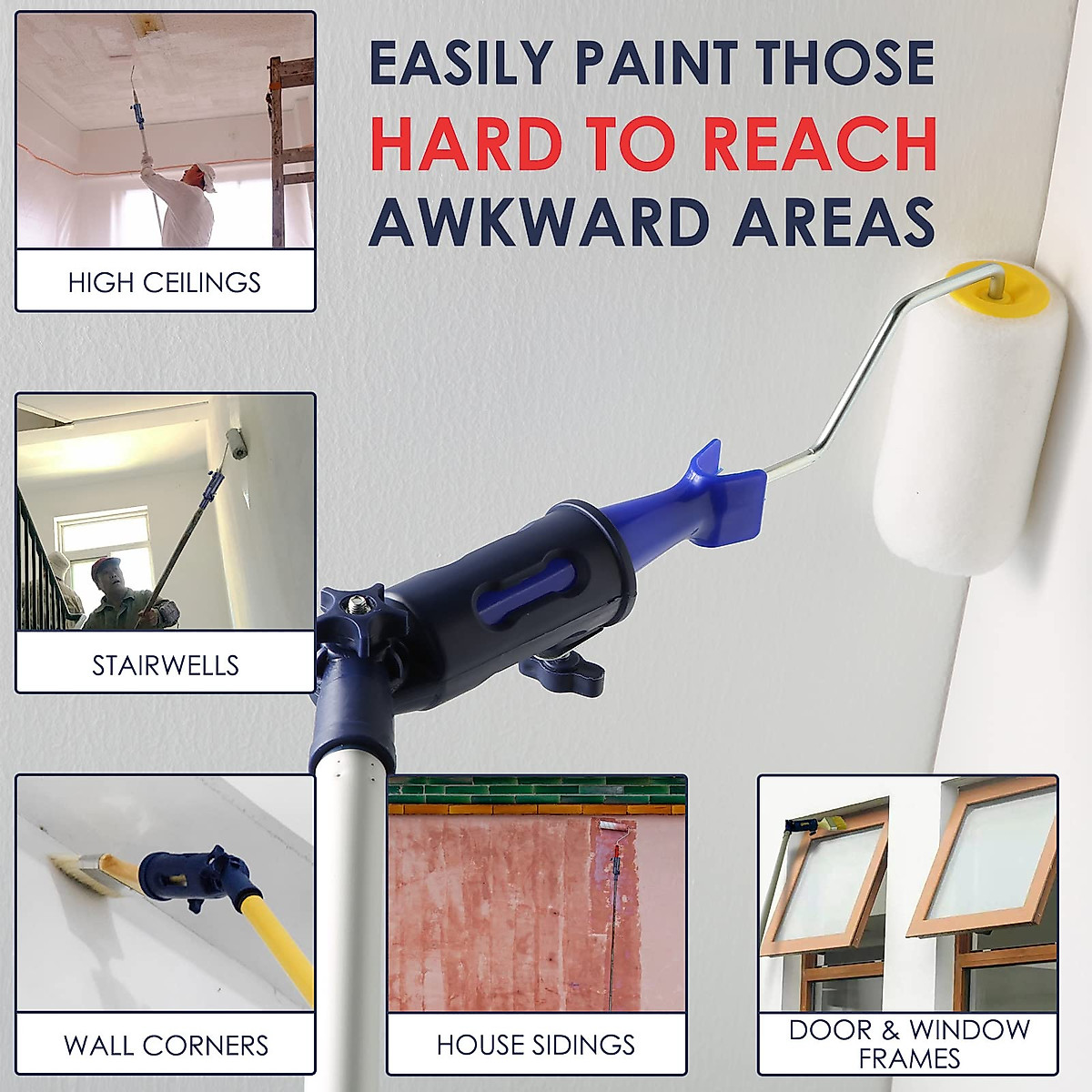 EASILY PAINT THOSE
HARD TO REACH
AWKWARD AREAS

HIGH CEILINGS

STAIRWELLS

WALL CORNERS

HOUSE SIDINGS

DOOR & WINDOW FRAMES